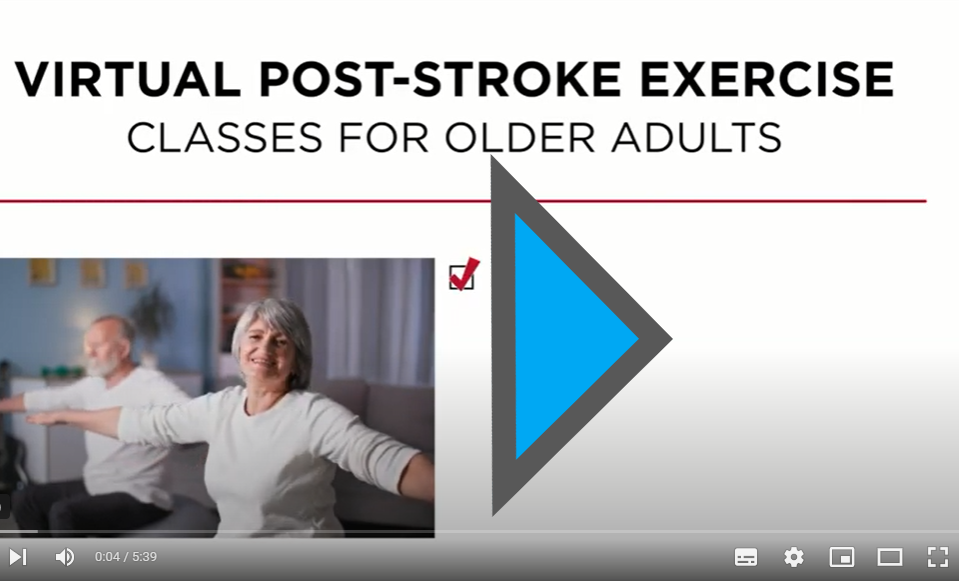 VIRTUAL POST-STROKE EXERCISE
CLASSES FOR OLDER ADULTS

0:04 / 5:39